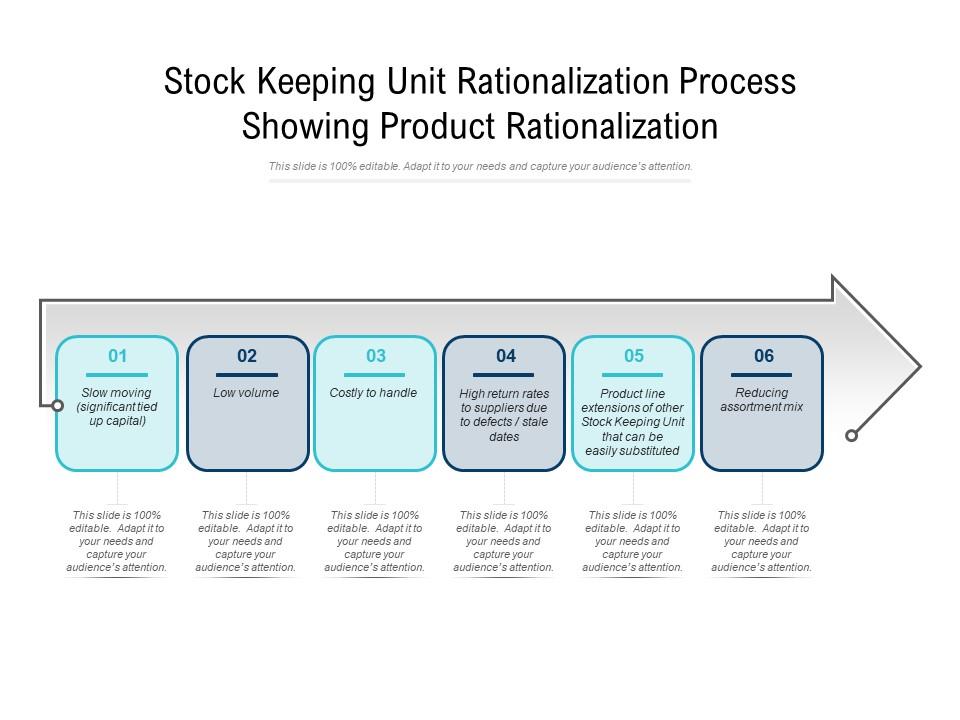 Stock Keeping Unit Rationalization Process Showing Product Rationalization

This slide is 100% editable. Adapt it to your needs and capture your audience's attention.

01
Slow moving (significant tied up capital)

02
Low volume

03
Costly to handle

04
High return rates to suppliers due to defects / stale dates

05
Product line extensions of other Stock Keeping Unit that can be easily substituted

06
Reducing assortment mix

This slide is 100% editable. Adapt it to your needs and capture your audience's attention.

This slide is 100% editable. Adapt it to your needs and capture your audience's attention.

This slide is 100% editable. Adapt it to your needs and capture your audience's attention.

This slide is 100% editable. Adapt it to your needs and capture your audience's attention.

This slide is 100% editable. Adapt it to your needs and capture your audience's attention.

This slide is 100% editable. Adapt it to your needs and capture your audience's attention.